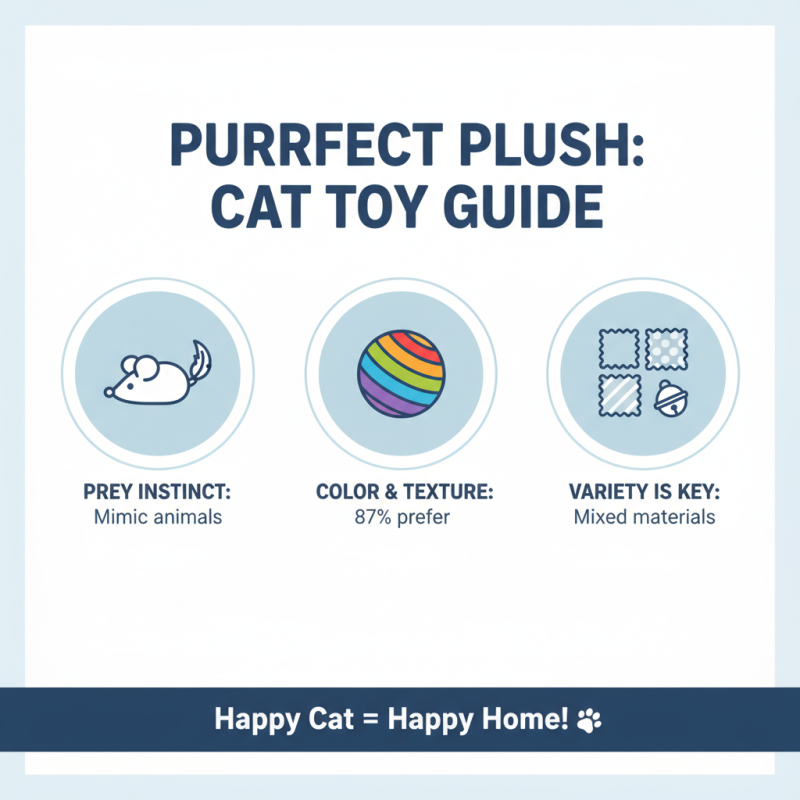 PURRFECT PLUSH:
CAT TOY GUIDE

PREY INSTINCT:
Mimic animals

COLOR & TEXTURE:
87% prefer

VARIETY IS KEY:
Mixed materials

Happy Cat = Happy Home!